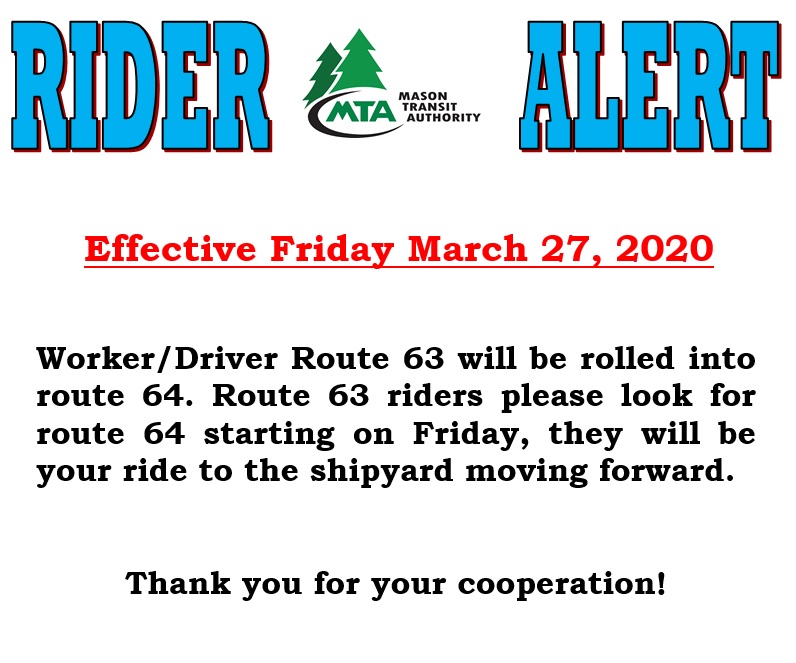 RIDER MTA MASON TRANSIT AUTHORITY ALERT

Effective Friday March 27, 2020

Worker/Driver Route 63 will be rolled into route 64. Route 63 riders please look for route 64 starting on Friday, they will be your ride to the shipyard moving forward.

Thank you for your cooperation!